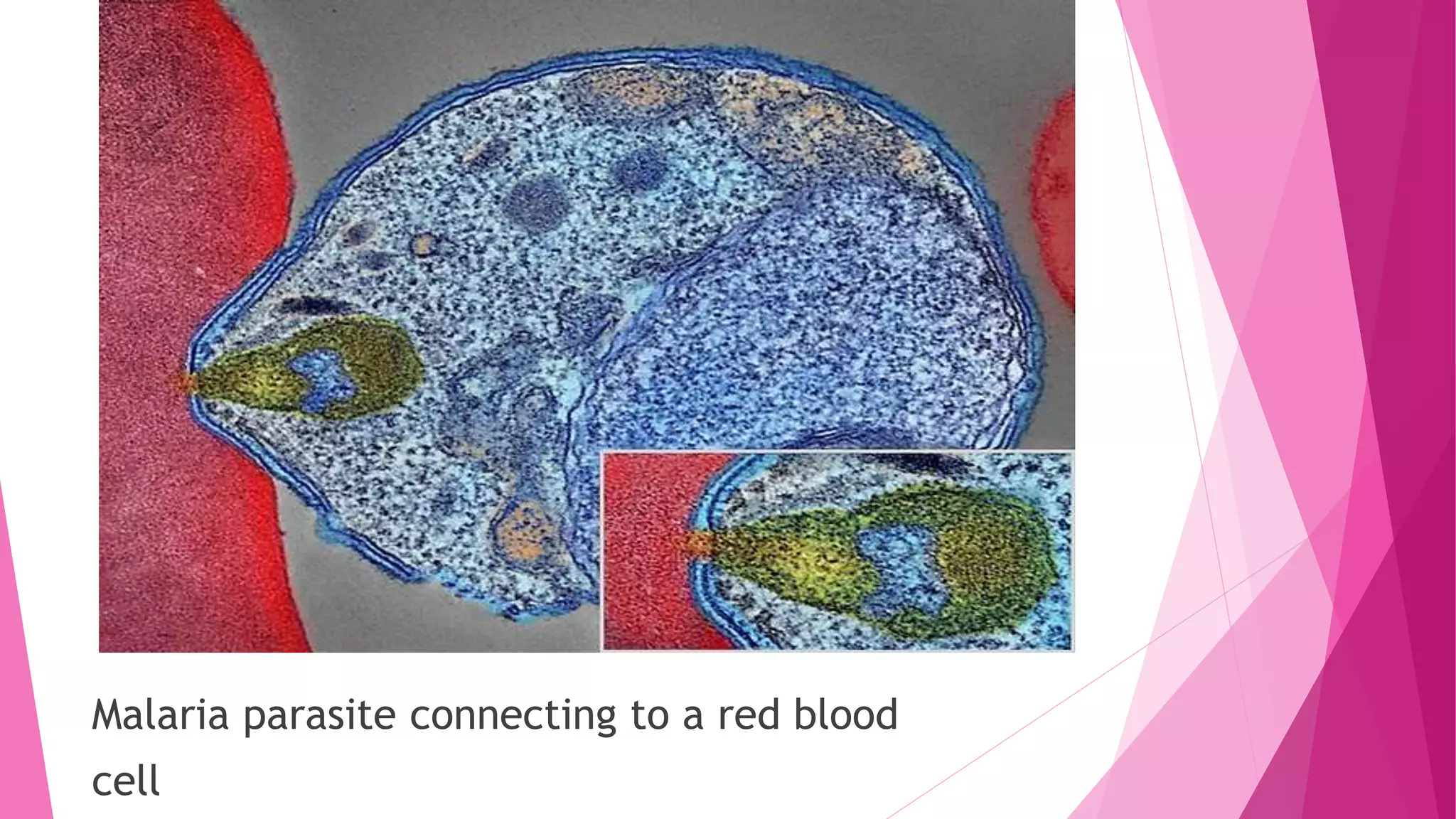 Malaria parasite connecting to a red blood cell